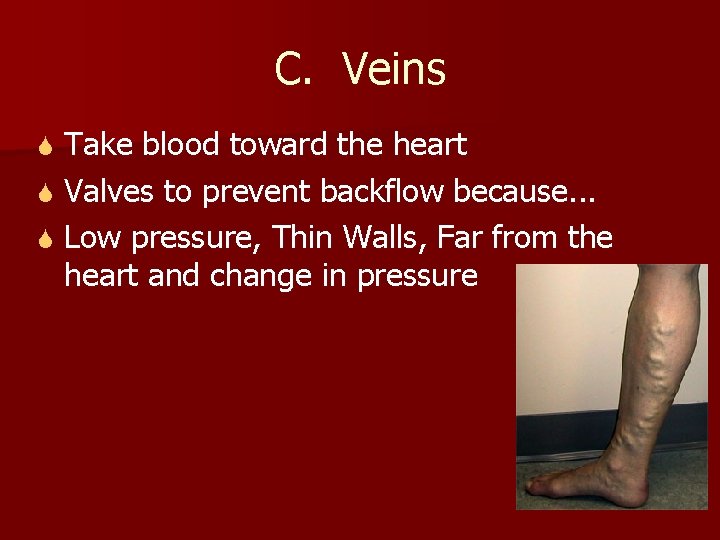 C. Veins

Take blood toward the heart

Valves to prevent backflow because...

Low pressure, Thin Walls, Far from the heart and change in pressure